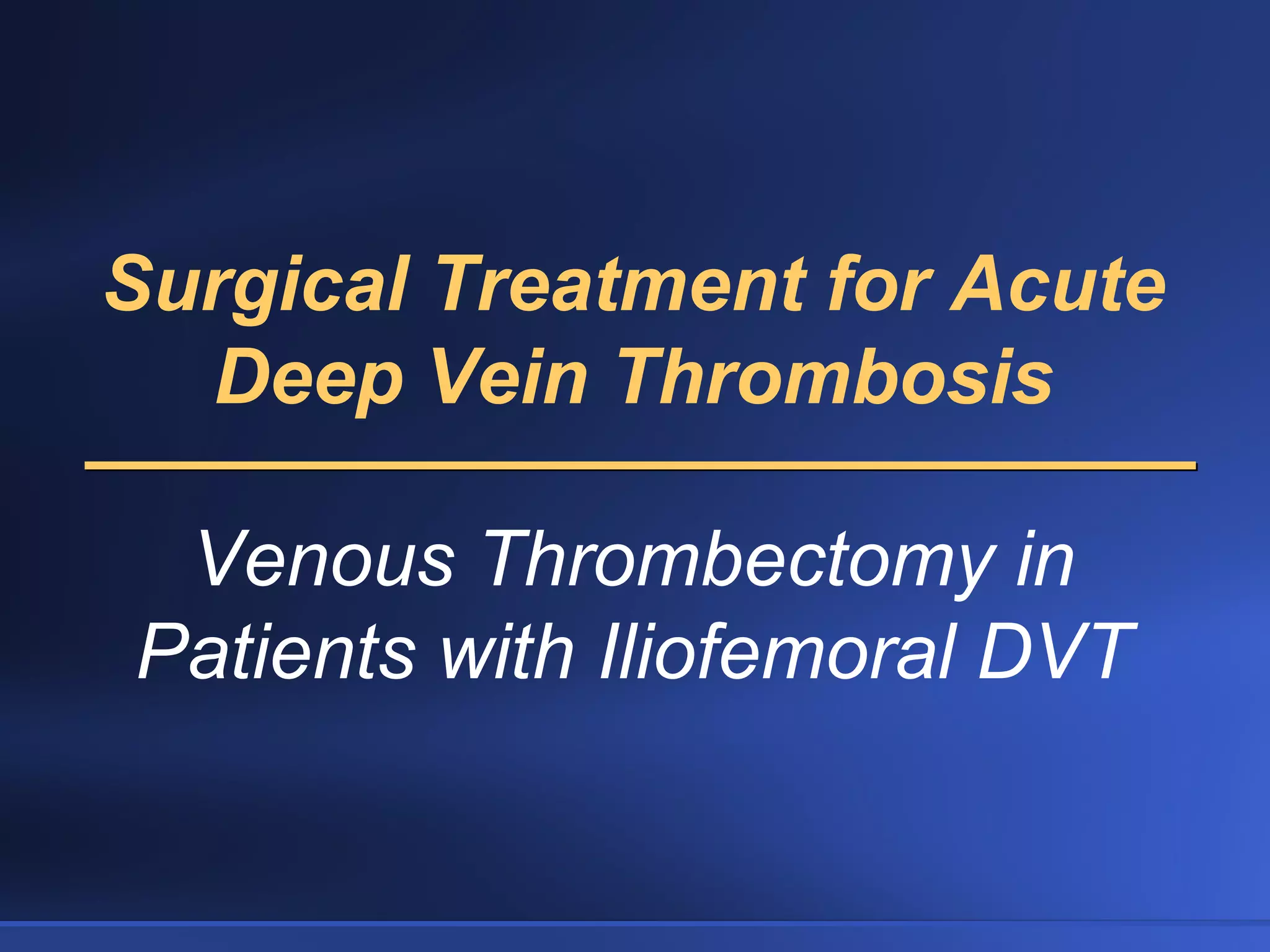 Surgical Treatment for Acute Deep Vein Thrombosis

Venous Thrombectomy in Patients with Iliofemoral DVT